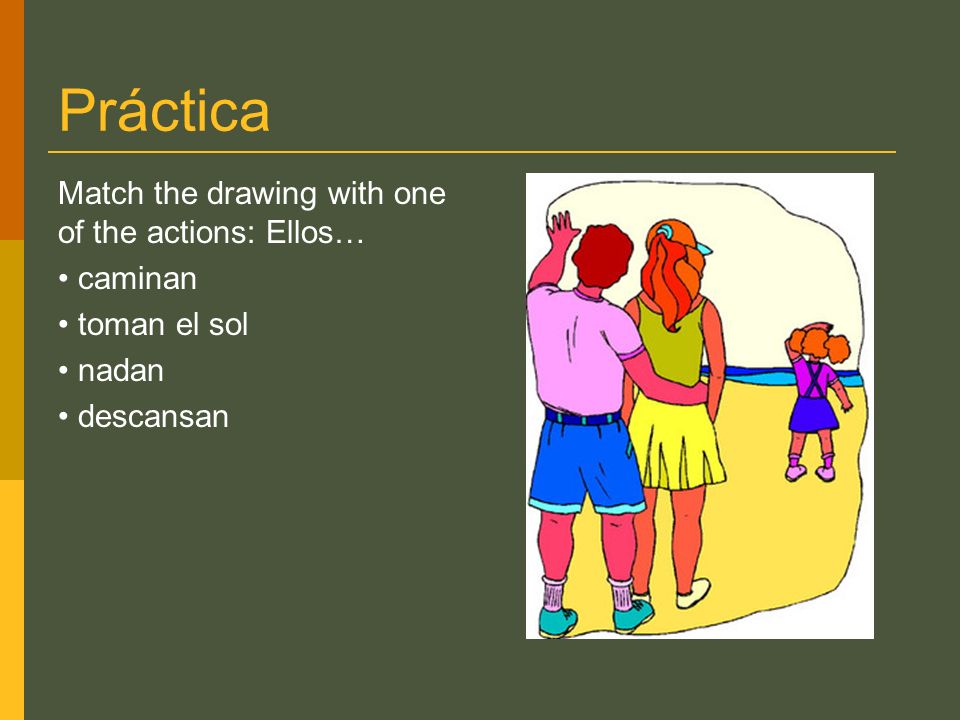 Práctica

Match the drawing with one of the actions: Ellos…

• caminan
• toman el sol
• nadan
• descansan